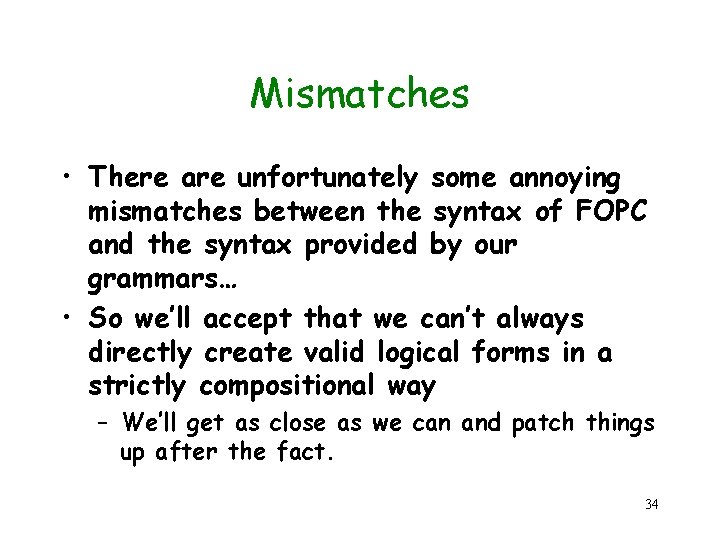 Mismatches

• There are unfortunately some annoying mismatches between the syntax of FOPC and the syntax provided by our grammars…

• So we'll accept that we can't always directly create valid logical forms in a strictly compositional way

– We'll get as close as we can and patch things up after the fact.

34